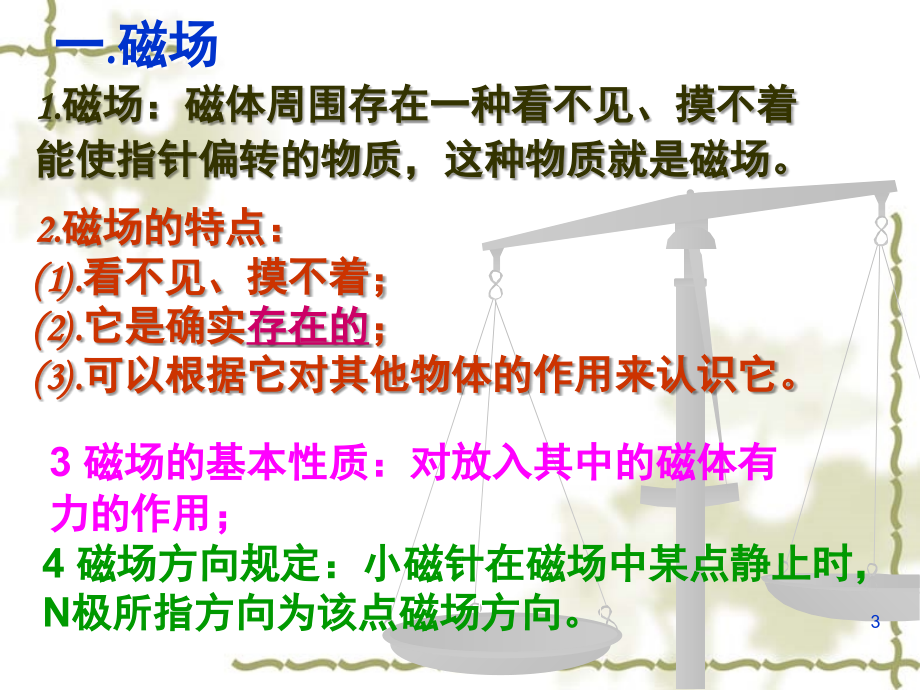 一.磁场

1.磁场：磁体周围存在一种看不见、摸不着能使指针偏转的物质，这种物质就是磁场。

2.磁场的特点：
(1).看不见、摸不着；
(2).它是确实存在的；
(3).可以根据它对其他物体的作用来认识它。

3 磁场的基本性质：对放入其中的磁体有力的作用；
4 磁场方向规定：小磁针在磁场中某点静止时，N极所指方向为该点磁场方向。

3